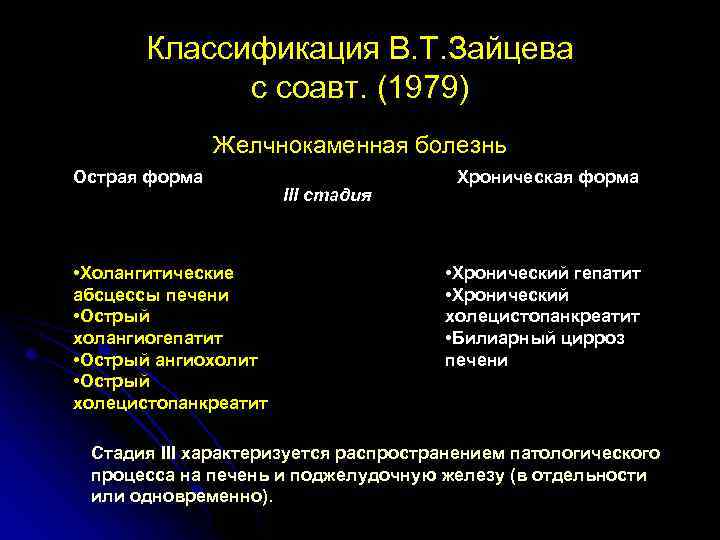 Классификация В.Т.Зайцева с соавт. (1979)

Желчнокаменная болезнь

Острая форма

III стадия

Хроническая форма

•Холангитические абсцессы печени
•Острый холангиогепатит
•Острый ангиохолит
•Острый холецистопанкреатит

•Хронический гепатит
•Хронический холецистопанкреатит
•Билиарный цирроз печени

Стадия III характеризуется распространением патологического процесса на печень и поджелудочную железу (в отдельности или одновременно).